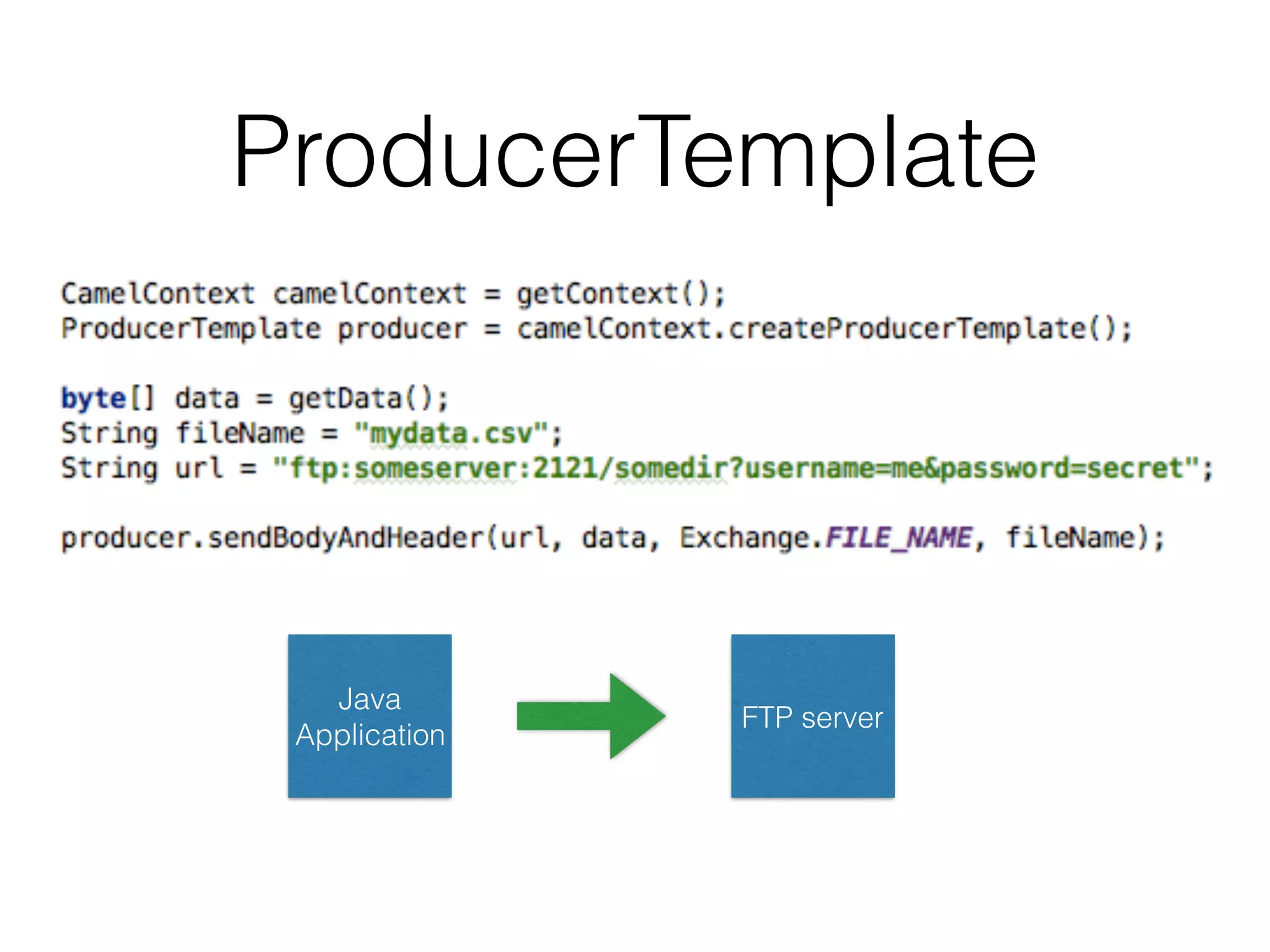 ProducerTemplate

CamelContext camelContext = getContext();
ProducerTemplate producer = camelContext.createProducerTemplate();

byte[] data = getData();
String fileName = "mydata.csv";
String url = "ftp:someserver:2121/somedir?username=me&password=secret";

producer.sendBodyAndHeader(url, data, Exchange.FILE_NAME, fileName);

Java Application

FTP server